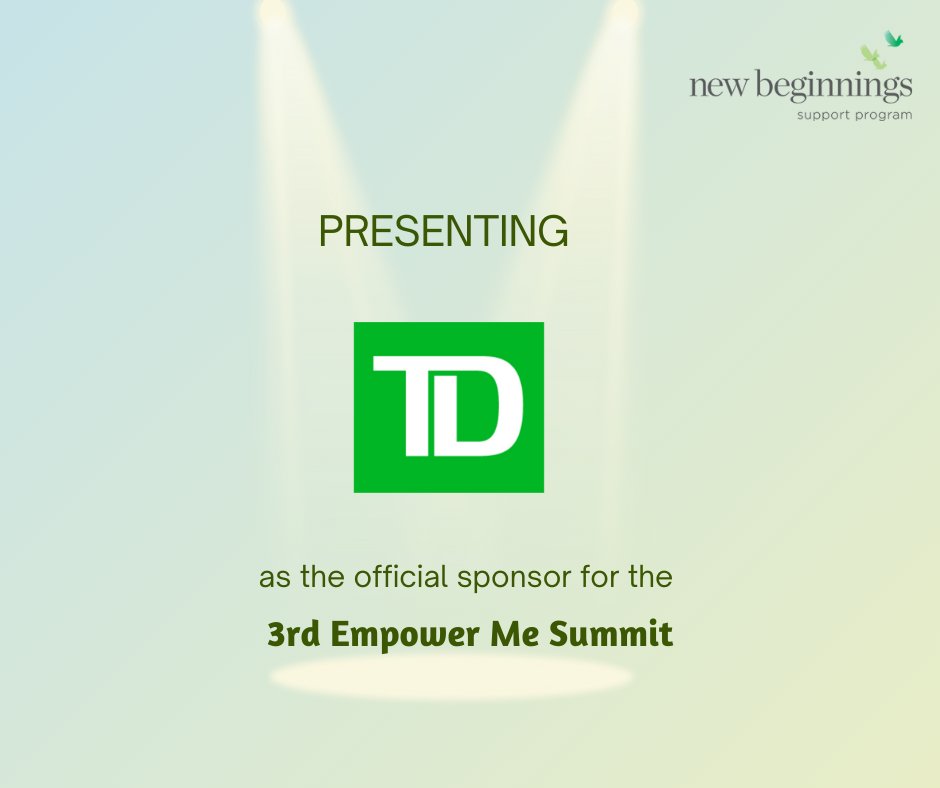 new beginnings
support program

PRESENTING

TD

as the official sponsor for the

3rd Empower Me Summit